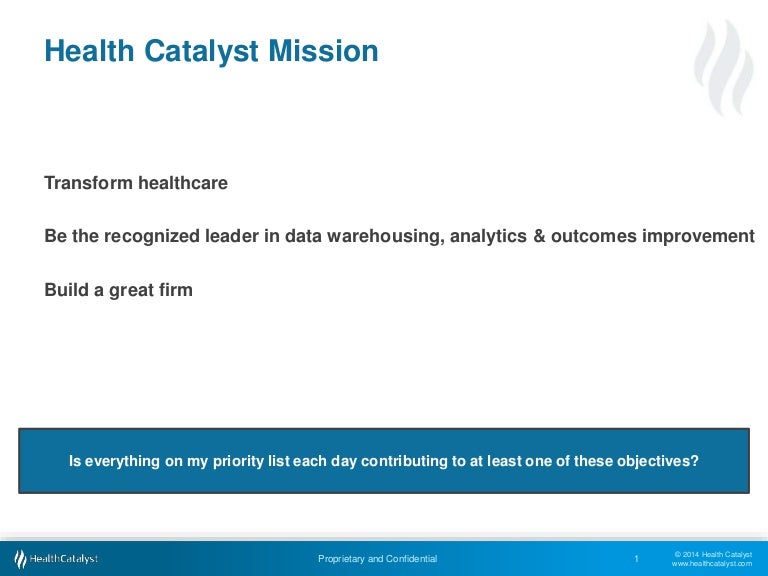 Health Catalyst Mission

Transform healthcare

Be the recognized leader in data warehousing, analytics & outcomes improvement

Build a great firm

Is everything on my priority list each day contributing to at least one of these objectives?

HealthCatalyst

Proprietary and Confidential

1

© 2014 Health Catalyst
www.healthcatalyst.com